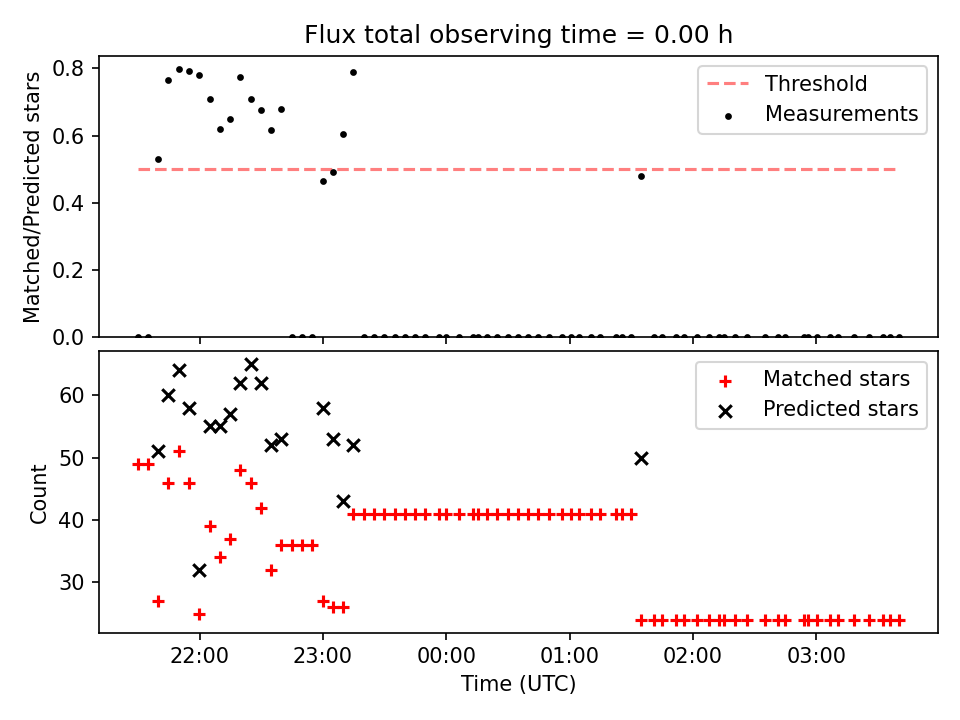 Flux total observing time = 0.00 h

Matched/Predicted stars

0.8
0.6
0.4
0.2
0.0

Threshold
Measurements

Count

60
50
40
30

Matched stars
Predicted stars

22:00
23:00
00:00
01:00
02:00
03:00

Time (UTC)